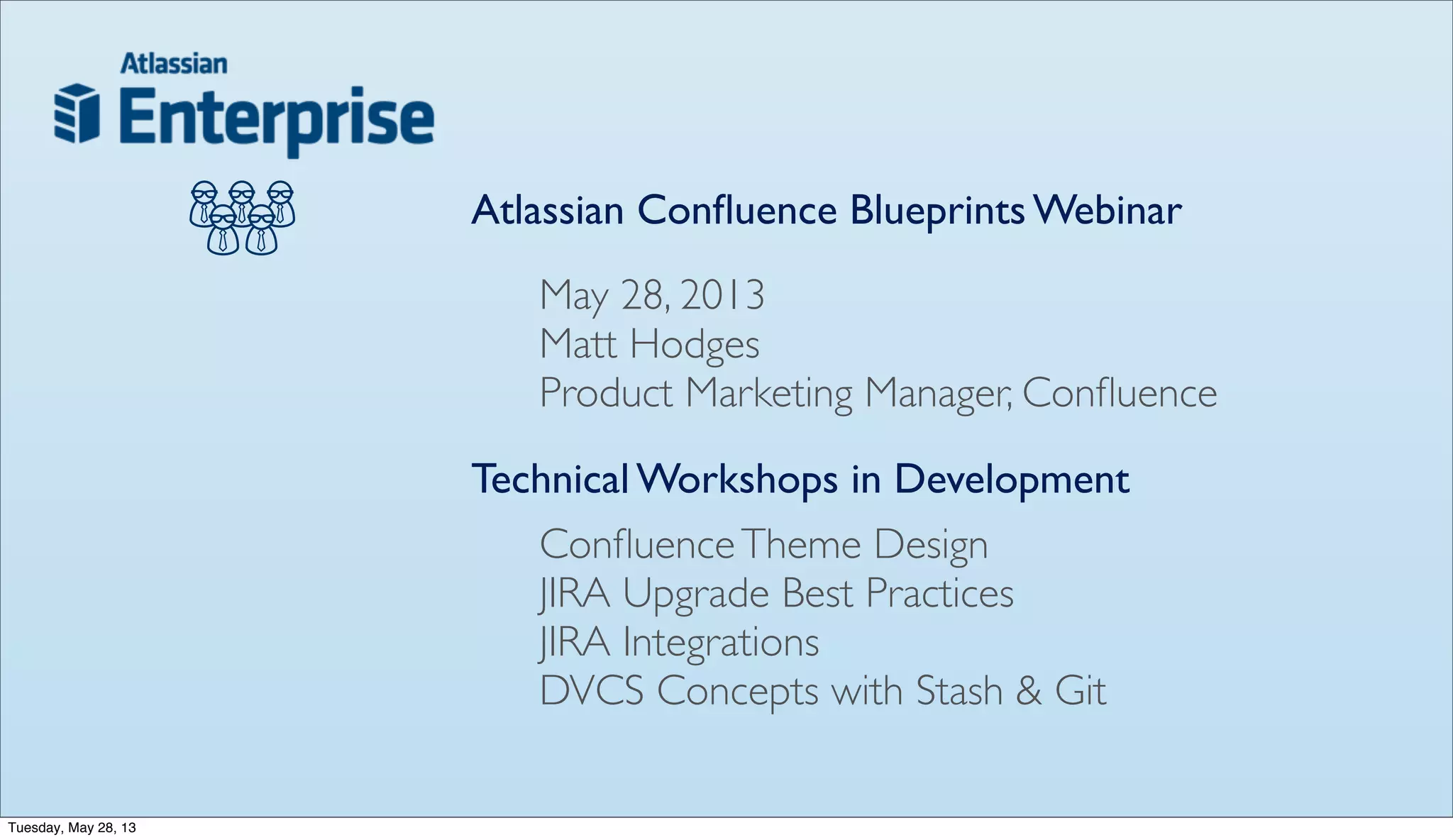 Atlassian
Enterprise

Atlassian Confluence Blueprints Webinar

May 28, 2013
Matt Hodges
Product Marketing Manager, Confluence

Technical Workshops in Development

Confluence Theme Design
JIRA Upgrade Best Practices
JIRA Integrations
DVCS Concepts with Stash & Git

Tuesday, May 28, 13